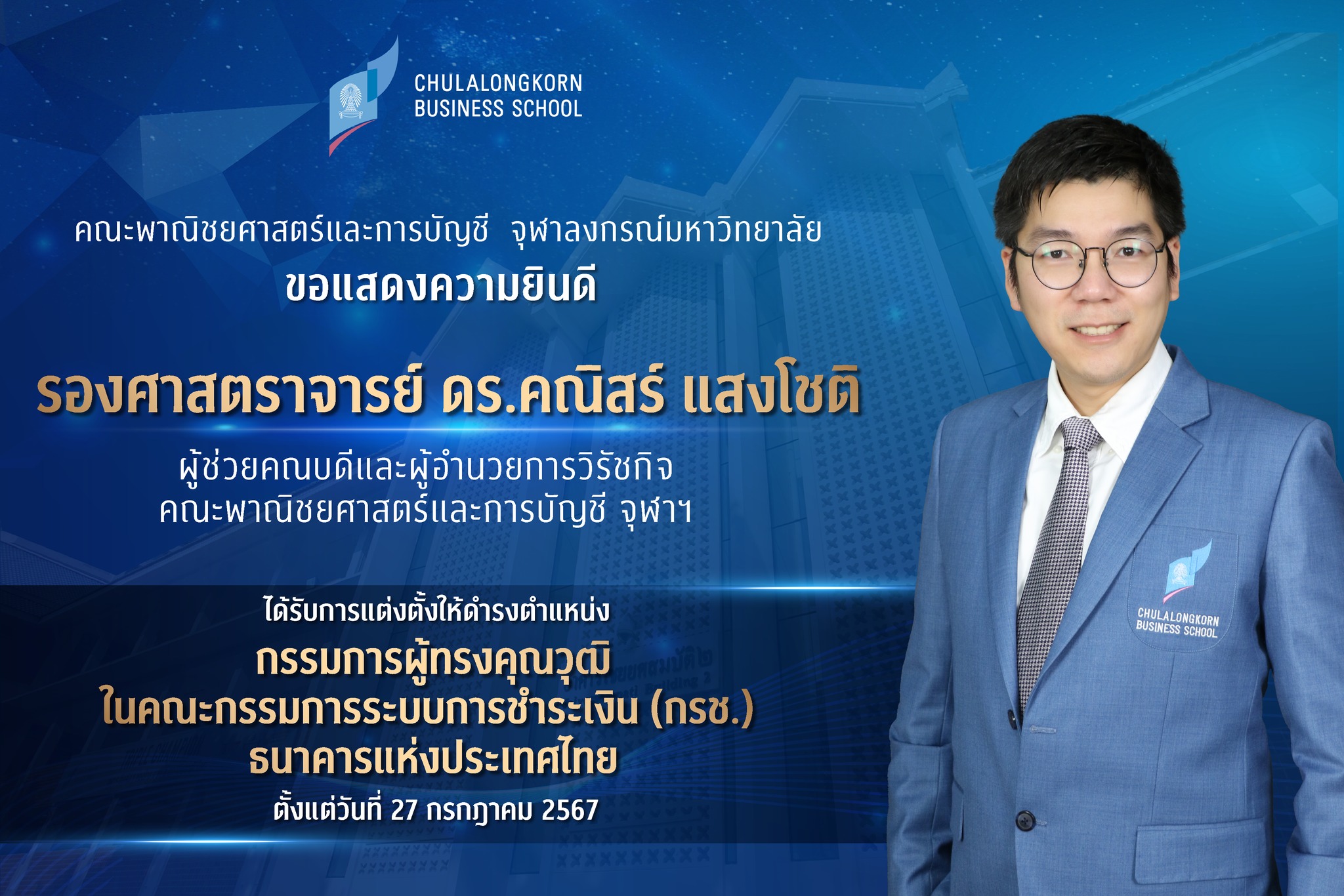 CHULALONGKORN BUSINESS SCHOOL

คณะพาณิชยศาสตร์และการบัญชี จุฬาลงกรณ์มหาวิทยาลัย
ขอแสดงความยินดี

รองศาสตราจารย์ ดร.คณิสร์ แสงโชติ

ผู้ช่วยคณบดีและผู้อำนวยการวิรัชกิจ
คณะพาณิชยศาสตร์และการบัญชี จุฬาฯ

ได้รับการแต่งตั้งให้ดำรงตำแหน่ง
กรรมการผู้ทรงคุณวุฒิ
ในคณะกรรมการระบบการชำระเงิน (กรช.)
ธนาคารแห่งประเทศไทย
ตั้งแต่วันที่ 27 กรกฎาคม 2567

CHULALONGKORN BUSINESS SCHOOL